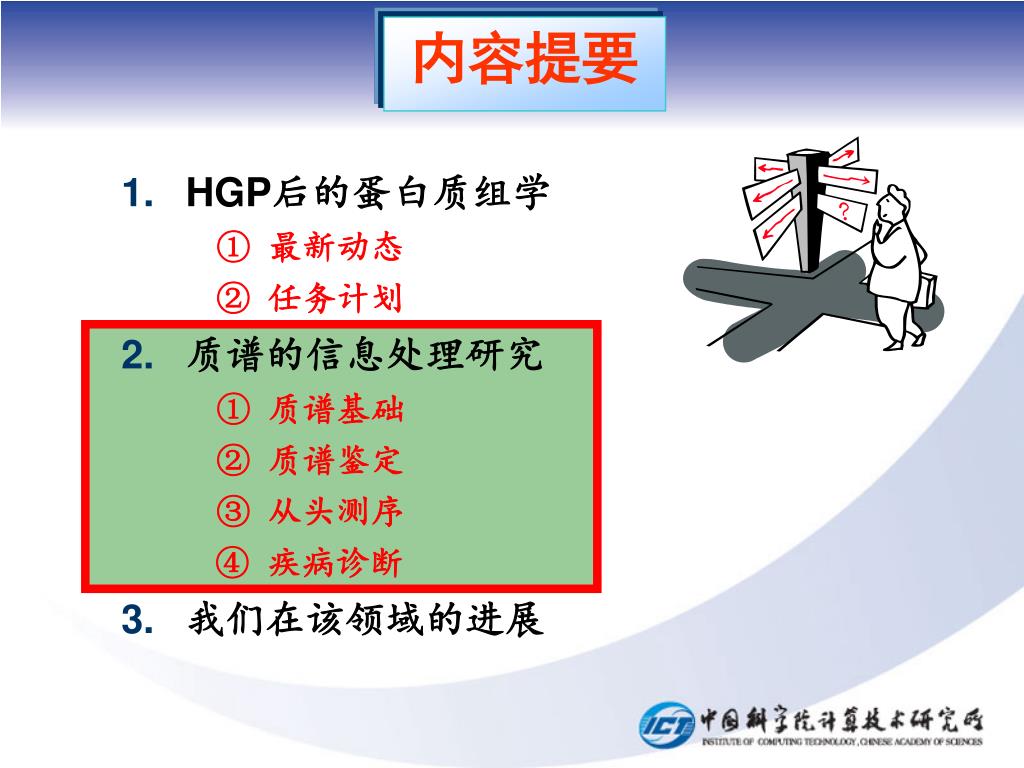 内容提要

1. HGP后的蛋白质组学

① 最新动态

② 任务计划

2. 质谱的信息处理研究

① 质谱基础

② 质谱鉴定

③ 从头测序

④ 疾病诊断

3. 我们在该领域的进展

?

ICT 中国科学院计算技术研究所
INSTITUTE OF COMPUTING TECHNOLOGY, CHINESE ACADEMY OF SCIENCES